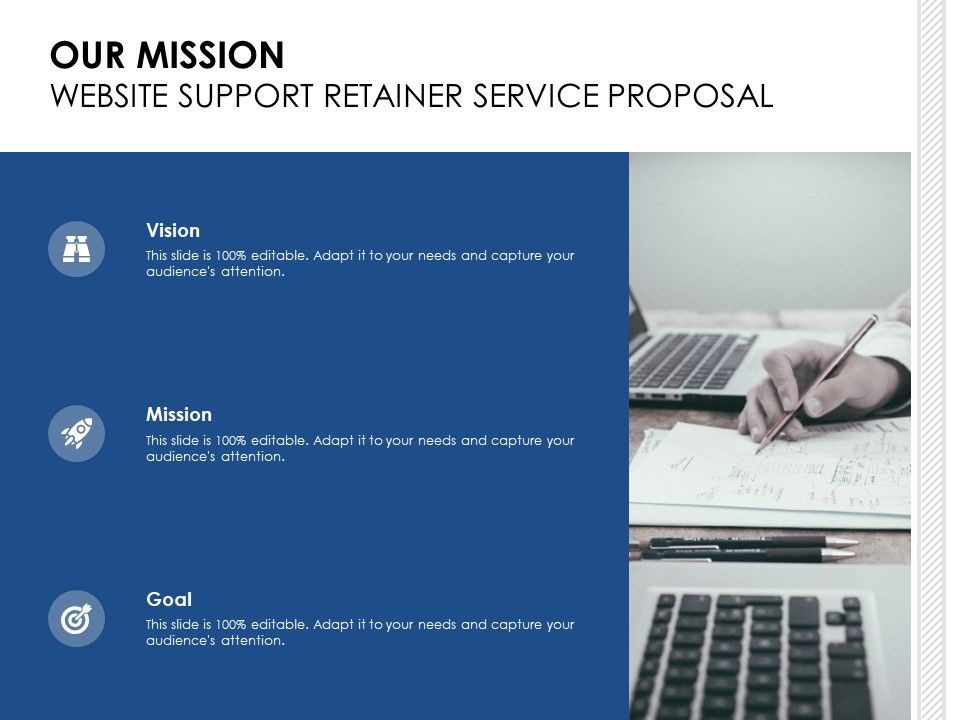 OUR MISSION
WEBSITE SUPPORT RETAINER SERVICE PROPOSAL

Vision
This slide is 100% editable. Adapt it to your needs and capture your audience's attention.

Mission
This slide is 100% editable. Adapt it to your needs and capture your audience's attention.

Goal
This slide is 100% editable. Adapt it to your needs and capture your audience's attention.